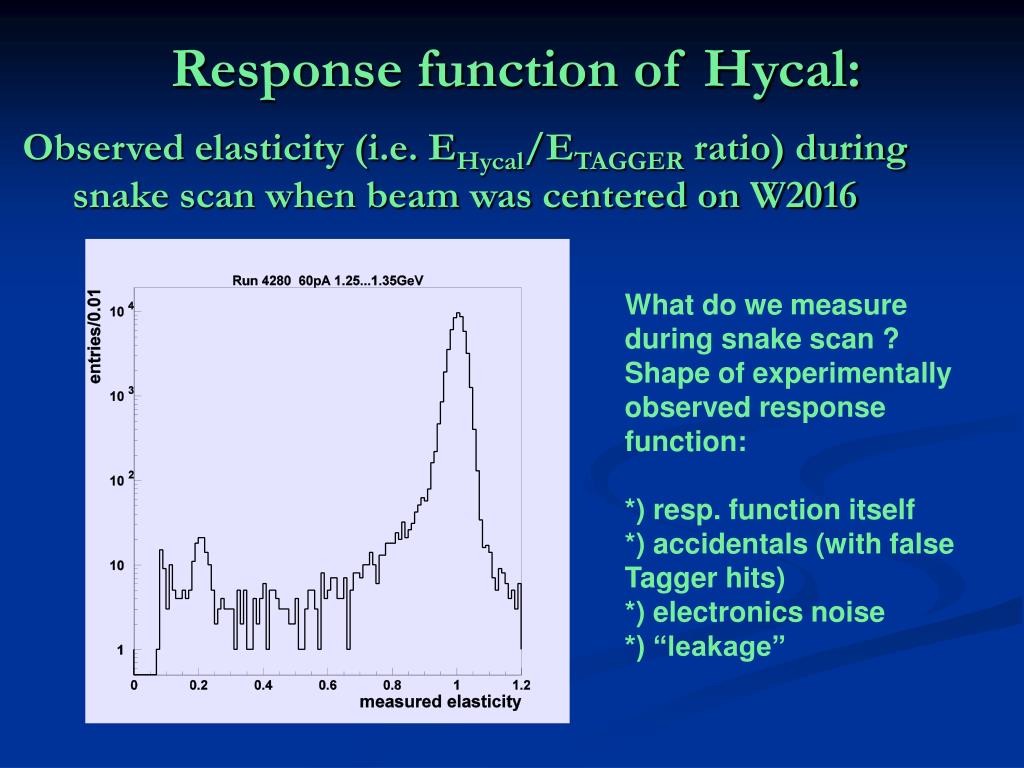 Response function of Hycal:

Observed elasticity (i.e. $E_{Hycal}/E_{TAGGER}$ ratio) during snake scan when beam was centered on W2016

Run 4280 60pA 1.25...1.35GeV

entries/0.01

$10^4$

$10^3$

$10^2$

10

1

0 0.2 0.4 0.6 0.8 1 1.2

measured elasticity

What do we measure during snake scan ? Shape of experimentally observed response function:

*) resp. function itself
*) accidentals (with false Tagger hits)
*) electronics noise
*) “leakage”